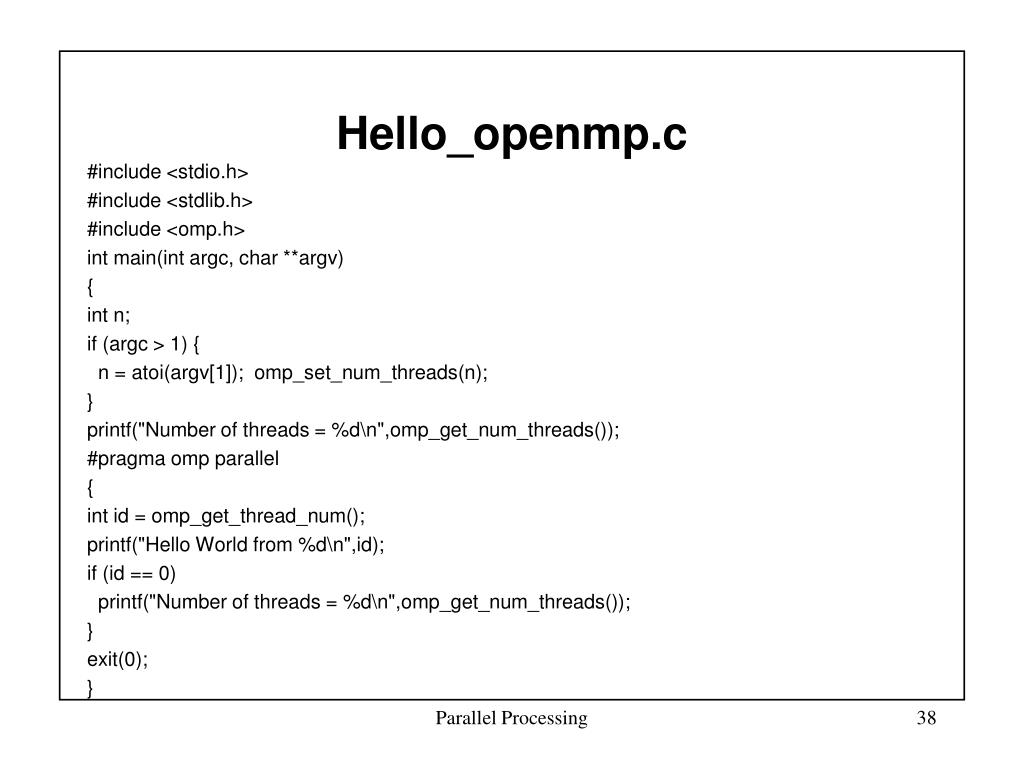 Hello_openmp.c

#include <stdio.h>
#include <stdlib.h>
#include <omp.h>
int main(int argc, char **argv)
{
int n;
if (argc > 1) {
  n = atoi(argv[1]);  omp_set_num_threads(n);
}
printf("Number of threads = %d\n",omp_get_num_threads());
#pragma omp parallel
{
int id = omp_get_thread_num();
printf("Hello World from %d\n",id);
if (id == 0)
  printf("Number of threads = %d\n",omp_get_num_threads());
}
exit(0);
}

Parallel Processing

38